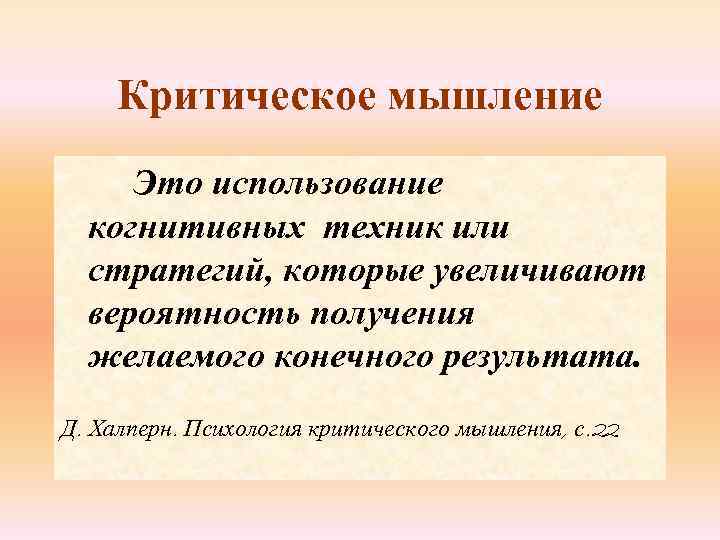 Критическое мышление

Это использование когнитивных техник или стратегий, которые увеличивают вероятность получения желаемого конечного результата.

Д. Халперн. Психология критического мышления, с.22